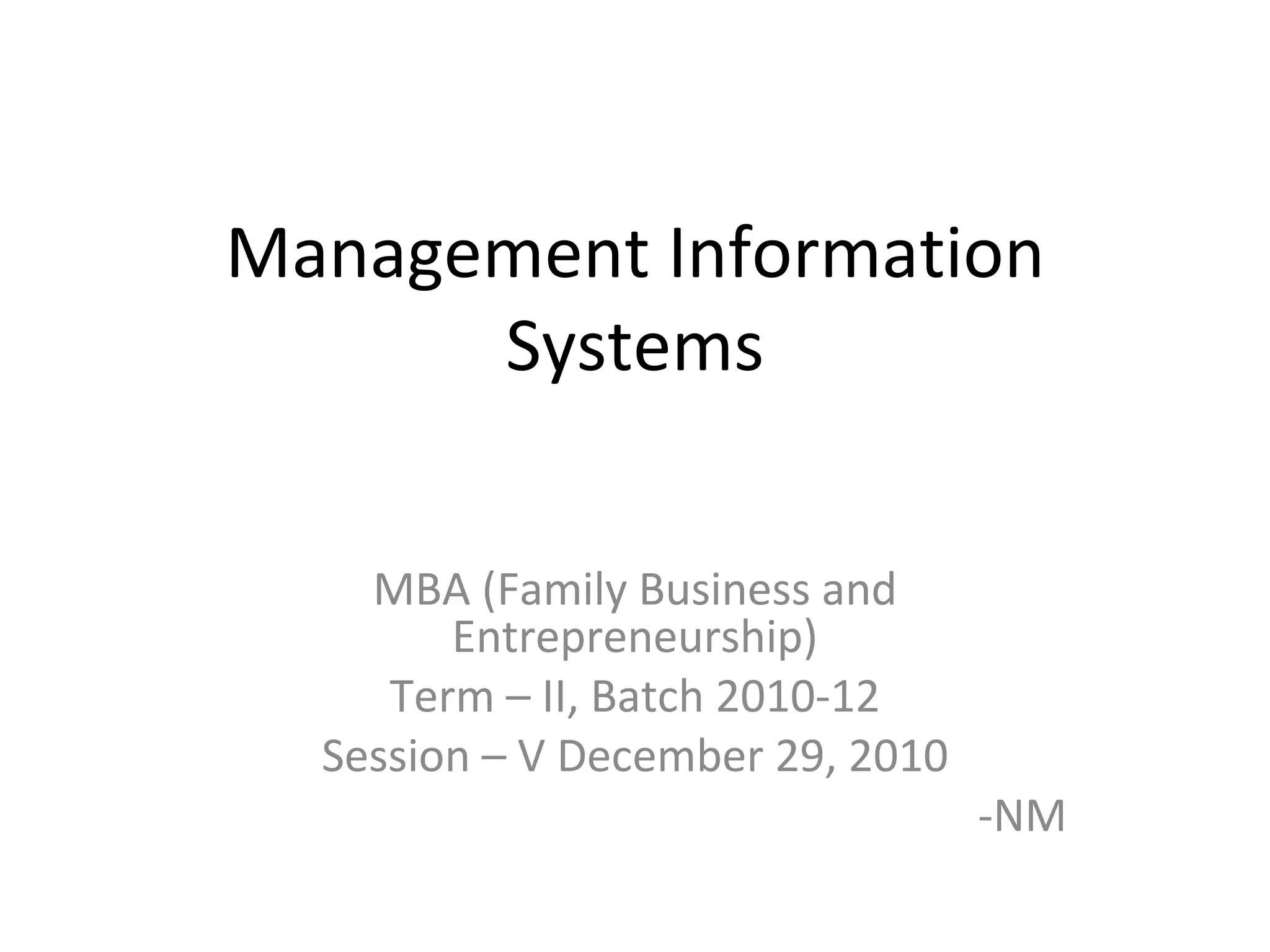 Management Information Systems

MBA (Family Business and Entrepreneurship)

Term – II, Batch 2010-12

Session – V December 29, 2010

-NM